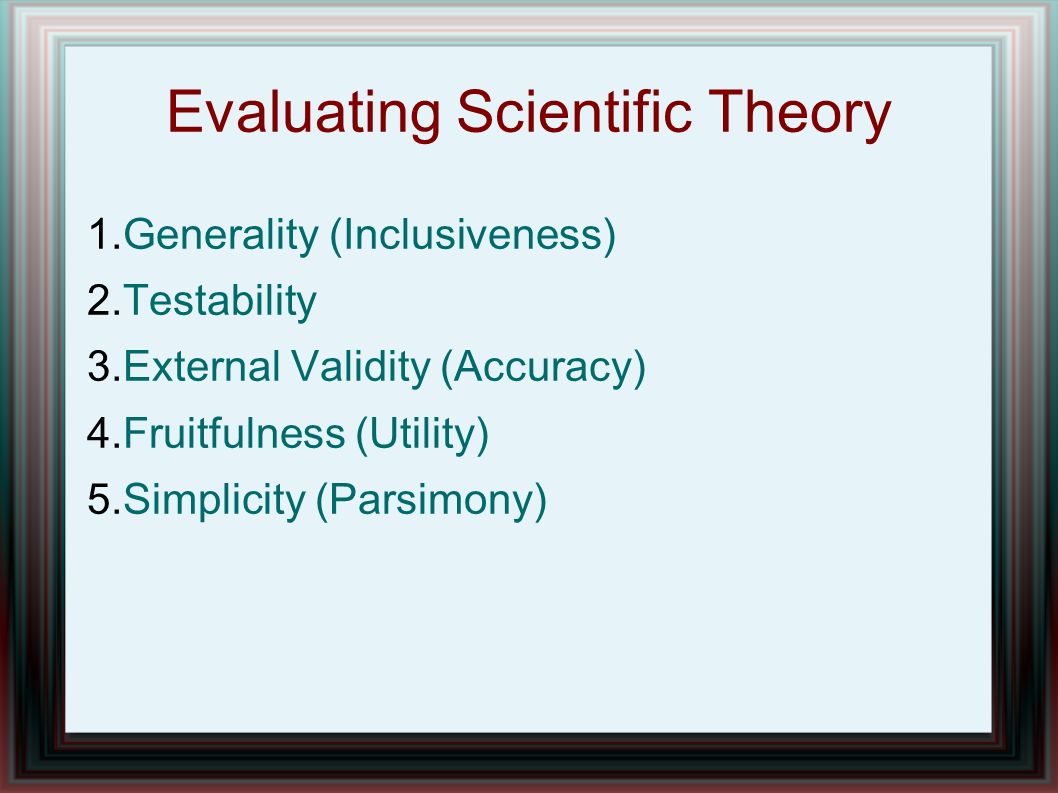 Evaluating Scientific Theory

1.Generality (Inclusiveness)
2.Testability
3.External Validity (Accuracy)
4.Fruitfulness (Utility)
5.Simplicity (Parsimony)